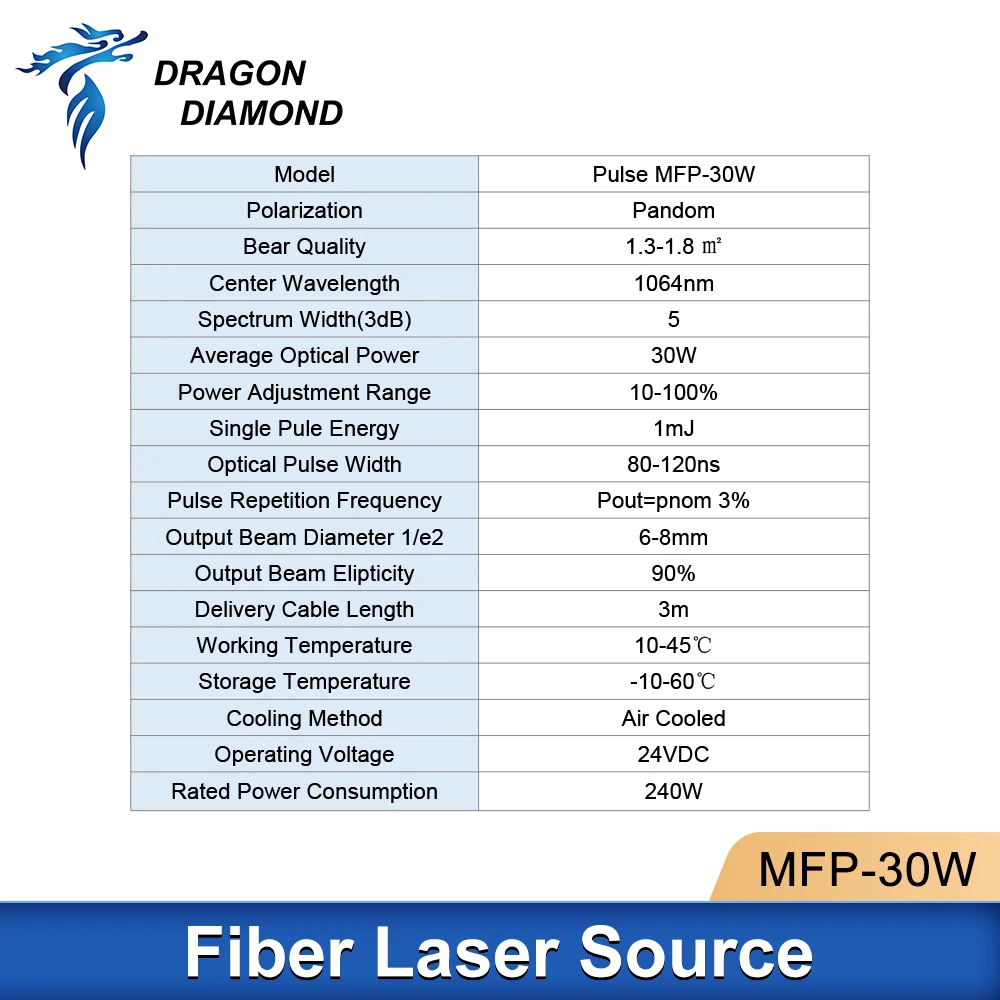 DRAGON
DIAMOND

| Model | Pulse MFP-30W |
|---|---|
| Polarization | Pandom |
| Bear Quality | 1.3-1.8 ㎡ |
| Center Wavelength | 1064nm |
| Spectrum Width(3dB) | 5 |
| Average Optical Power | 30W |
| Power Adjustment Range | 10-100% |
| Single Pule Energy | 1mJ |
| Optical Pulse Width | 80-120ns |
| Pulse Repetition Frequency | Pout=pnom 3% |
| Output Beam Diameter 1/e2 | 6-8mm |
| Output Beam Elipticity | 90% |
| Delivery Cable Length | 3m |
| Working Temperature | 10-45℃ |
| Storage Temperature | -10-60℃ |
| Cooling Method | Air Cooled |
| Operating Voltage | 24VDC |
| Rated Power Consumption | 240W |

MFP-30W

Fiber Laser Source